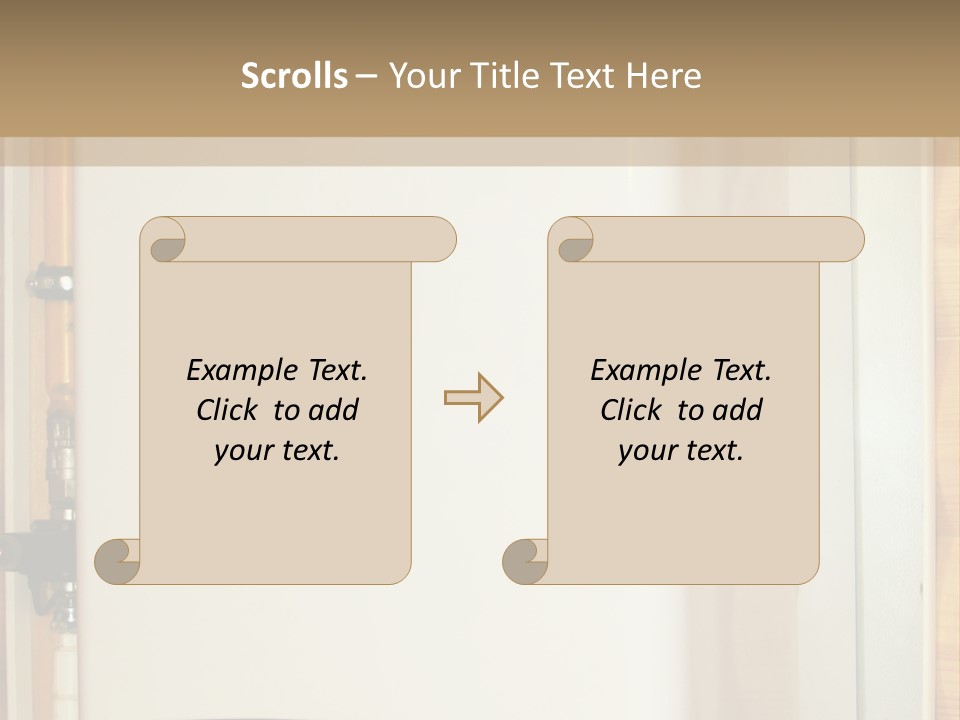 Scrolls – Your Title Text Here

Example Text. Click to add your text.

Example Text. Click to add your text.